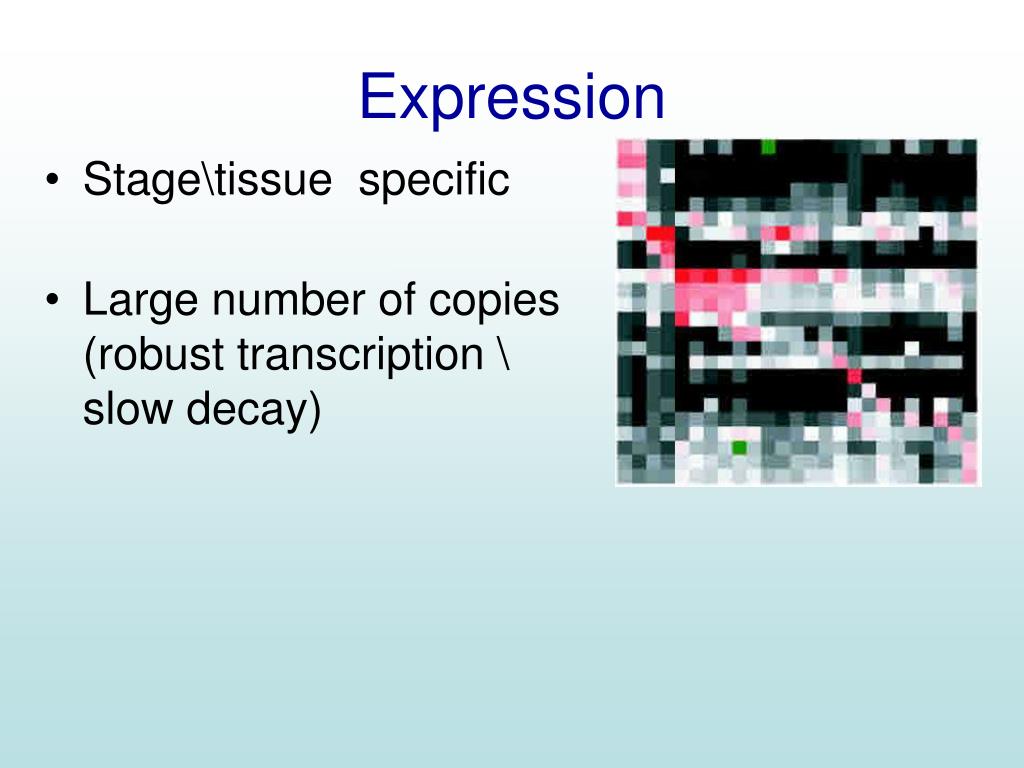 Expression

• Stage\tissue specific

• Large number of copies (robust transcription \ slow decay)